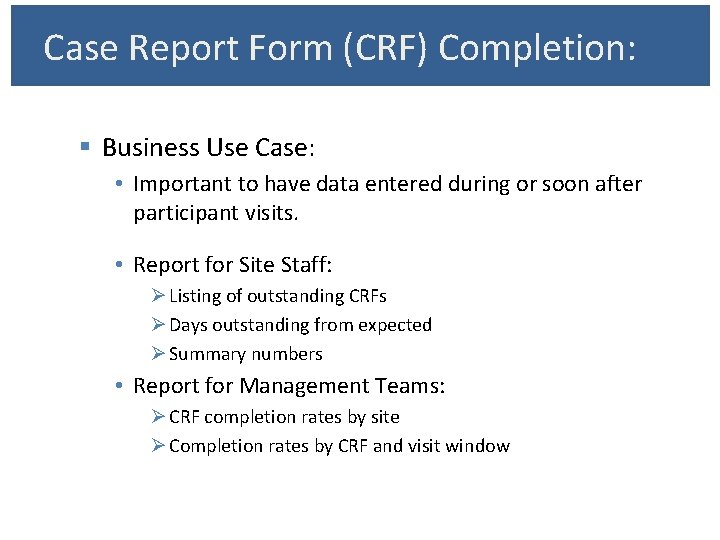 Case Report Form (CRF) Completion:

▪ Business Use Case:

• Important to have data entered during or soon after participant visits.

• Report for Site Staff:

➢ Listing of outstanding CRFs

➢ Days outstanding from expected

➢ Summary numbers

• Report for Management Teams:

➢ CRF completion rates by site

➢ Completion rates by CRF and visit window